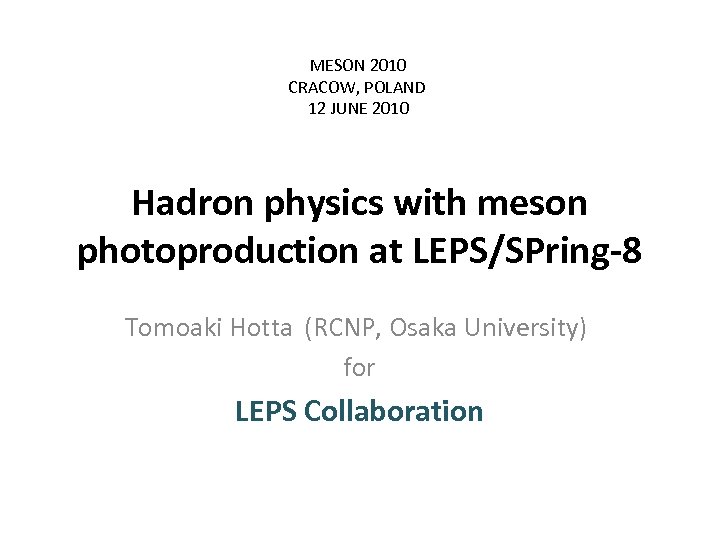 MESON 2010
CRACOW, POLAND
12 JUNE 2010

Hadron physics with meson photoproduction at LEPS/SPring-8

Tomoaki Hotta (RCNP, Osaka University)
for
LEPS Collaboration